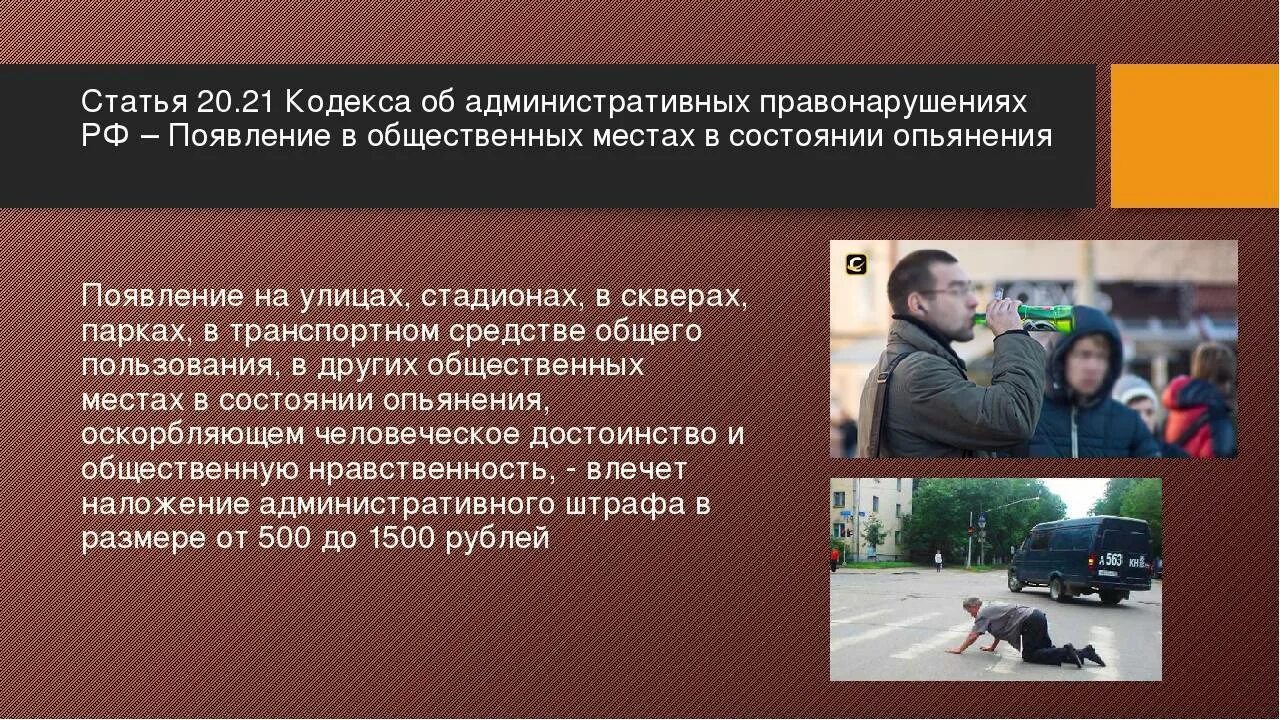 Статья 20.21 Кодекса об административных правонарушениях РФ – Появление в общественных местах в состоянии опьянения

Появление на улицах, стадионах, в скверах, парках, в транспортном средстве общего пользования, в других общественных местах в состоянии опьянения, оскорбляющем человеческое достоинство и общественную нравственность, - влечет наложение административного штрафа в размере от 500 до 1500 рублей

А 563 КН